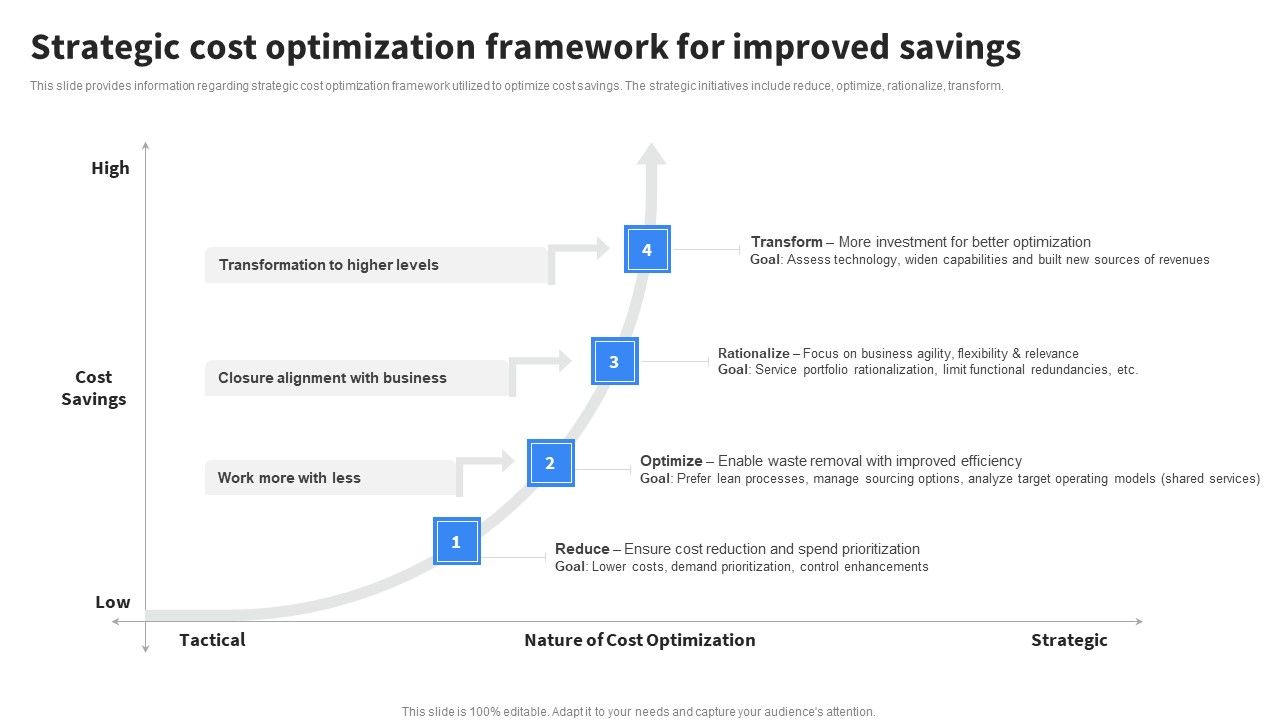 Strategic cost optimization framework for improved savings

This slide provides information regarding strategic cost optimization framework utilized to optimize cost savings. The strategic initiatives include reduce, optimize, rationalize, transform.

High

Cost Savings

Low

Transformation to higher levels

4

Transform – More investment for better optimization
Goal: Assess technology, widen capabilities and built new sources of revenues

Closure alignment with business

3

Rationalize – Focus on business agility, flexibility & relevance
Goal: Service portfolio rationalization, limit functional redundancies, etc.

Work more with less

2

Optimize – Enable waste removal with improved efficiency
Goal: Prefer lean processes, manage sourcing options, analyze target operating models (shared services)

1

Reduce – Ensure cost reduction and spend prioritization
Goal: Lower costs, demand prioritization, control enhancements

Tactical

Nature of Cost Optimization

Strategic

This slide is 100% editable. Adapt it to your needs and capture your audience's attention.